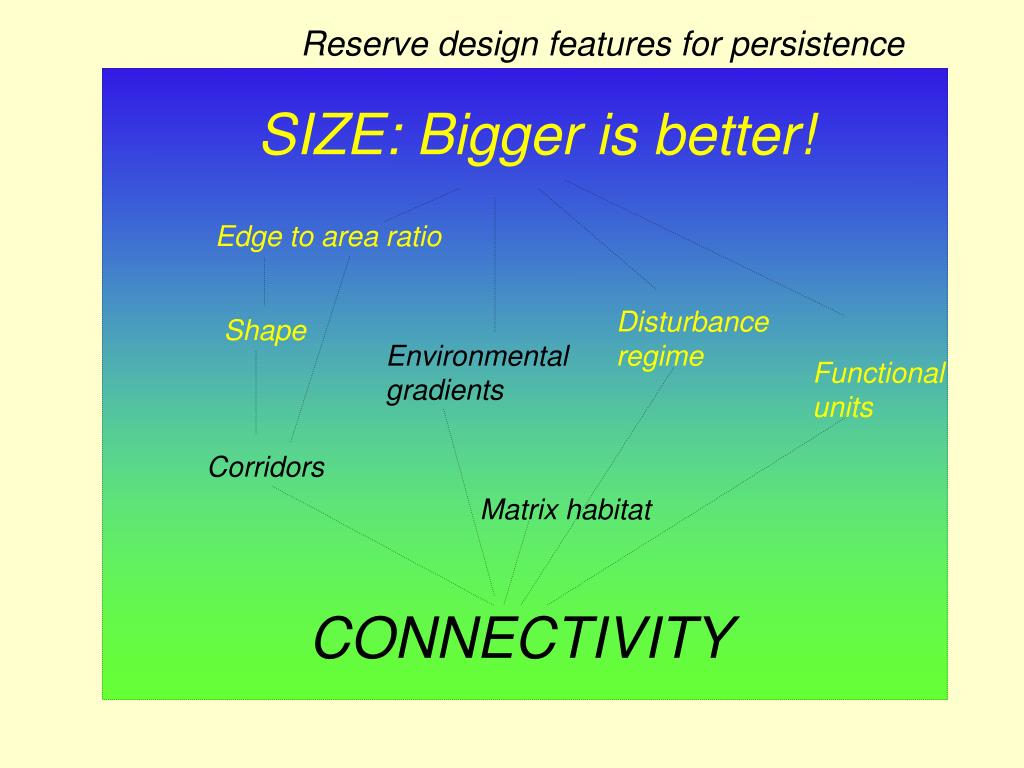 Reserve design features for persistence

SIZE: Bigger is better!

Edge to area ratio

Shape

Environmental gradients

Disturbance regime

Functional units

Corridors

Matrix habitat

CONNECTIVITY